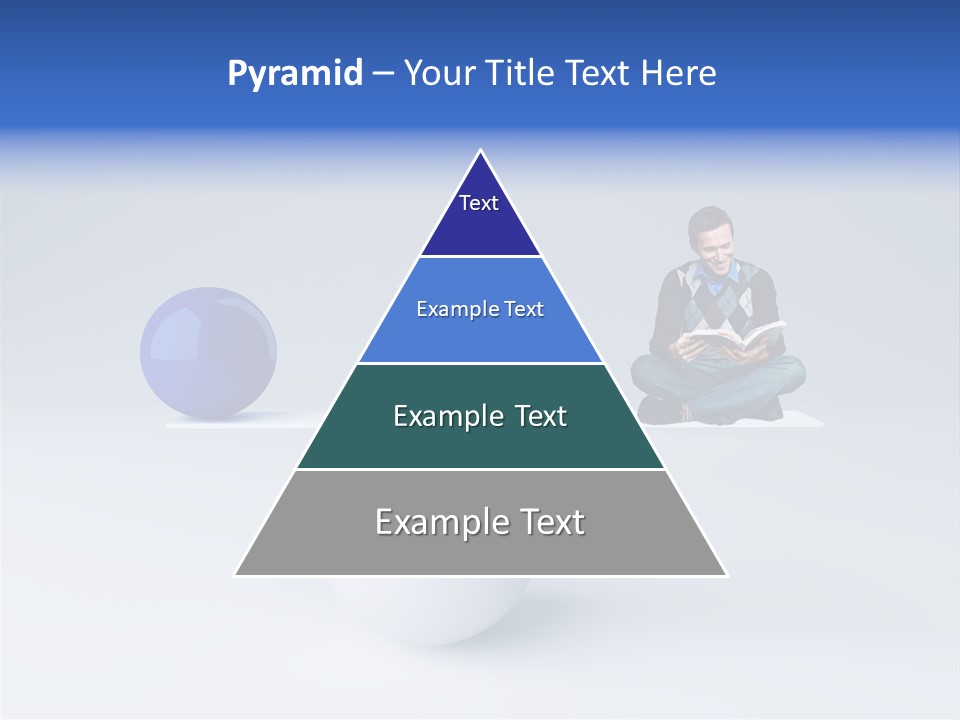 Pyramid – Your Title Text Here

Text

Example Text

Example Text

Example Text